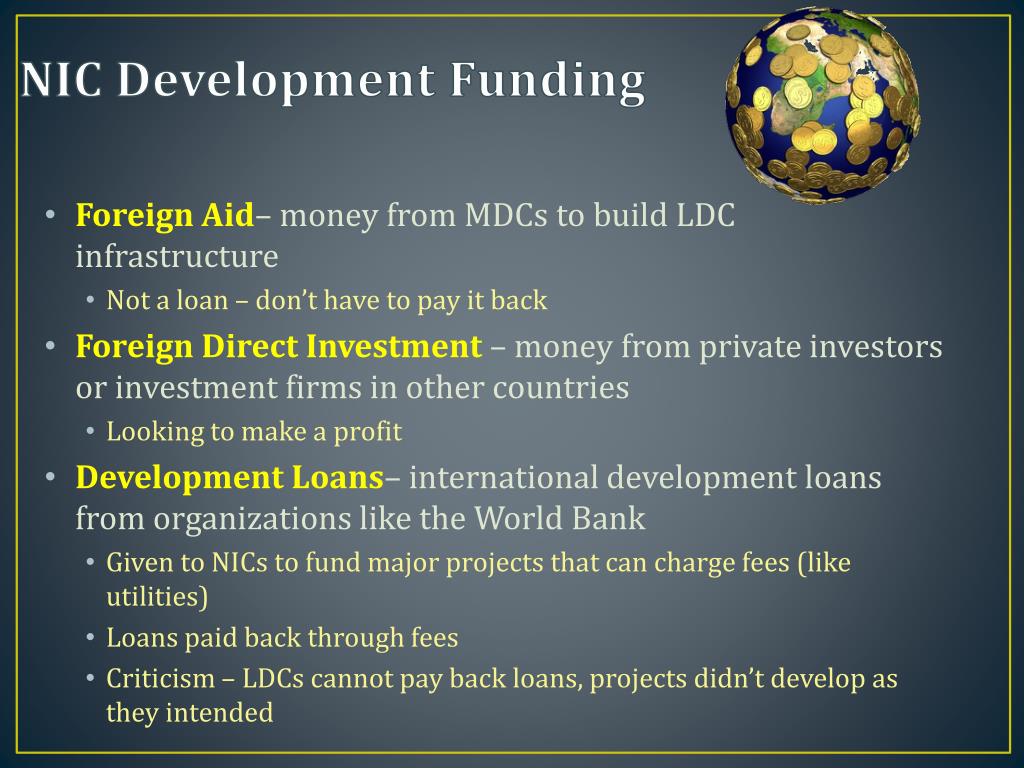 NIC Development Funding

• Foreign Aid– money from MDCs to build LDC infrastructure
  • Not a loan – don't have to pay it back
• Foreign Direct Investment – money from private investors or investment firms in other countries
  • Looking to make a profit
• Development Loans– international development loans from organizations like the World Bank
  • Given to NICs to fund major projects that can charge fees (like utilities)
  • Loans paid back through fees
  • Criticism – LDCs cannot pay back loans, projects didn't develop as they intended